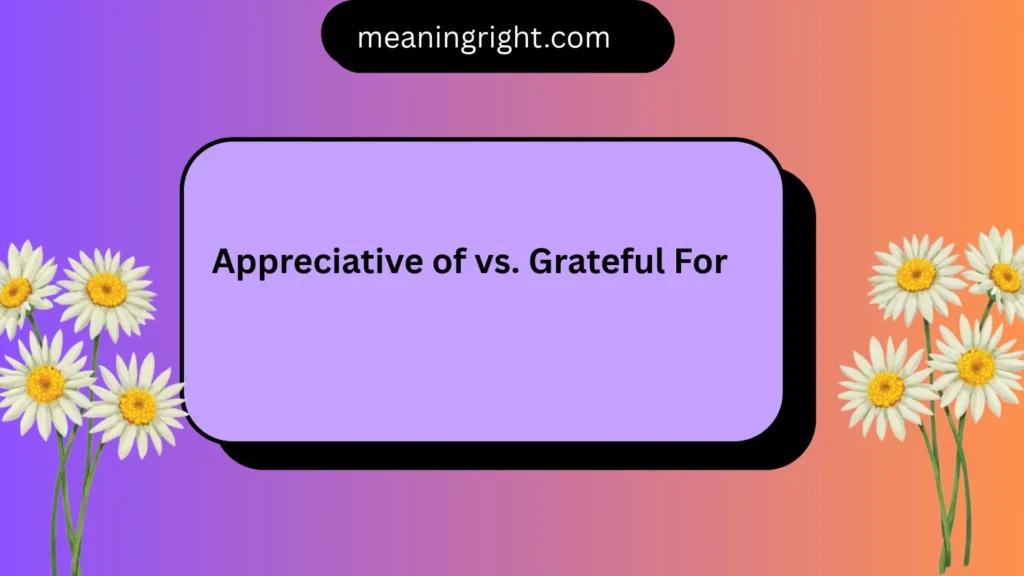 meaningright.com

Appreciative of vs. Grateful For